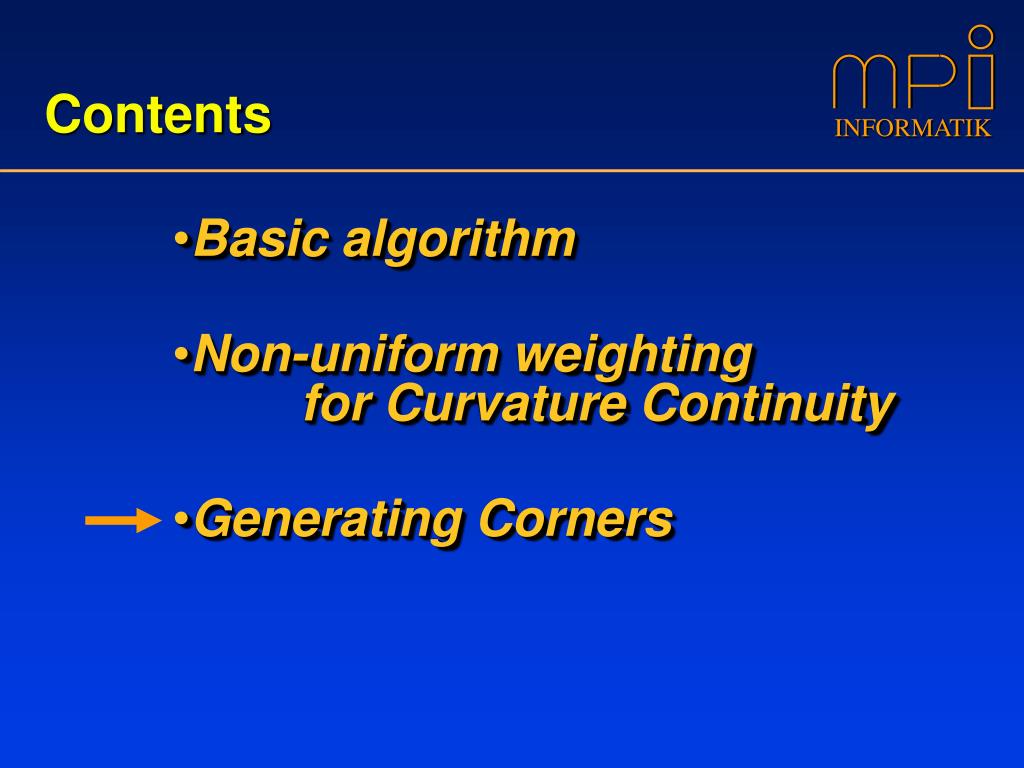 Contents

mpi
INFORMATIK

•Basic algorithm

•Non-uniform weighting for Curvature Continuity

•Generating Corners